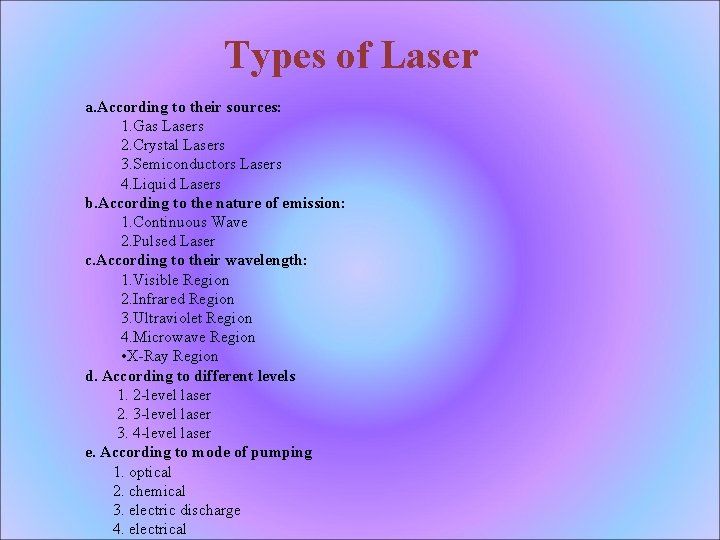 Types of Laser

a.According to their sources:
1.Gas Lasers
2.Crystal Lasers
3.Semiconductors Lasers
4.Liquid Lasers
b.According to the nature of emission:
1.Continuous Wave
2.Pulsed Laser
c.According to their wavelength:
1.Visible Region
2.Infrared Region
3.Ultraviolet Region
4.Microwave Region
•X-Ray Region
d. According to different levels
1. 2-level laser
2. 3-level laser
3. 4-level laser
e. According to mode of pumping
1. optical
2. chemical
3. electric discharge
4. electrical